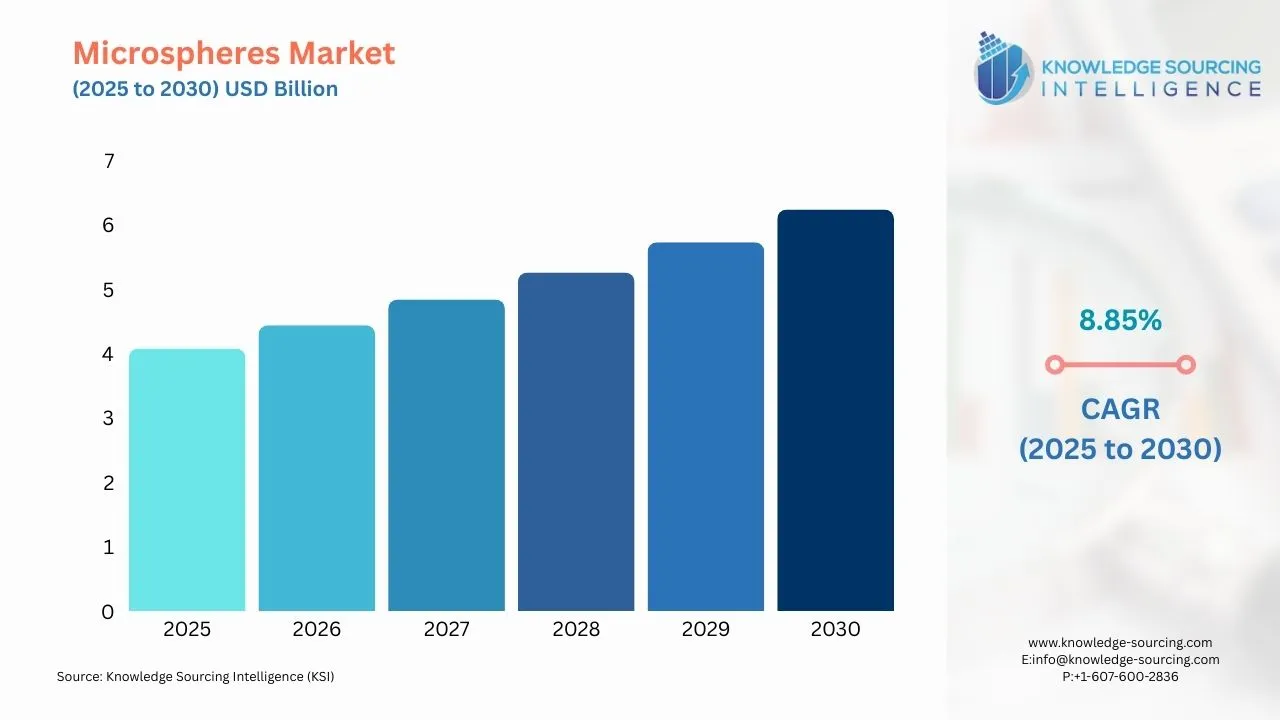 Microspheres Market
(2025 to 2030) USD Billion

KNOWLEDGE SOURCING INTELLIGENCE

7
6
5
4
3
2
1
0

2025 2026 2027 2028 2029 2030

8.85%

CAGR
(2025 to 2030)

Source: Knowledge Sourcing Intelligence (KSI)

www.knowledge-sourcing.com
E:info@knowledge-sourcing.com
P:+1-607-600-2836